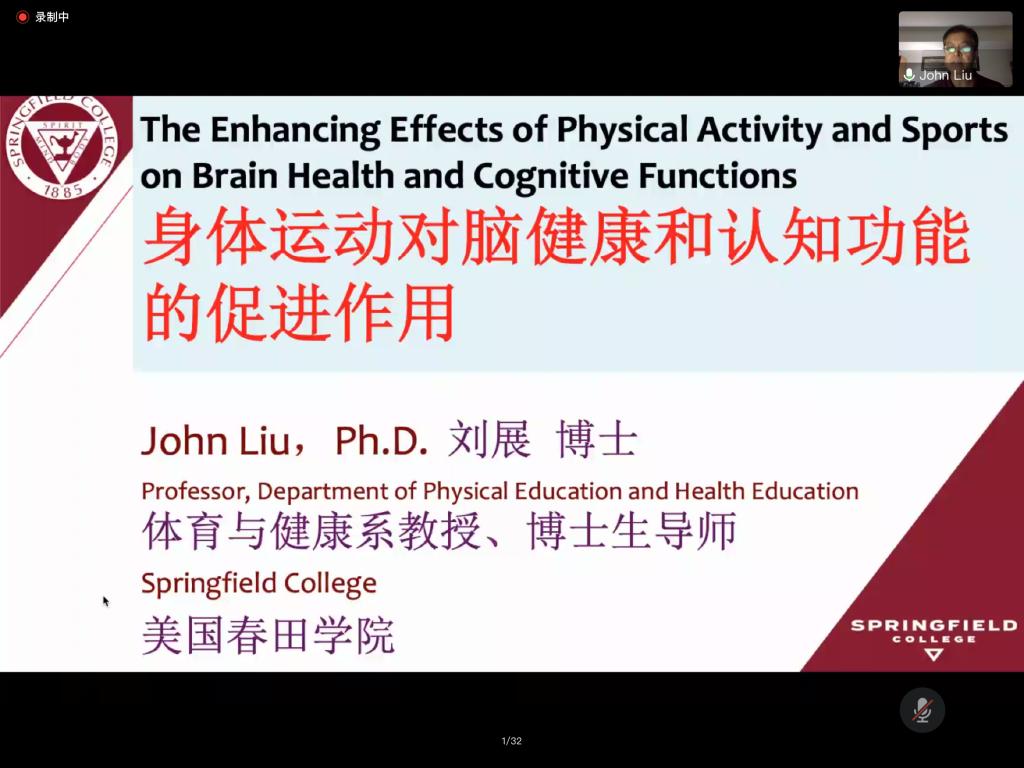 录制中

John Liu

SPRINGFIELD COLLEGE SPIRIT MIND BODY 1885

The Enhancing Effects of Physical Activity and Sports on Brain Health and Cognitive Functions
身体运动对脑健康和认知功能的促进作用

John Liu，Ph.D. 刘展 博士
Professor, Department of Physical Education and Health Education
体育与健康系教授、博士生导师
Springfield College
美国春田学院

SPRINGFIELD COLLEGE

1/32